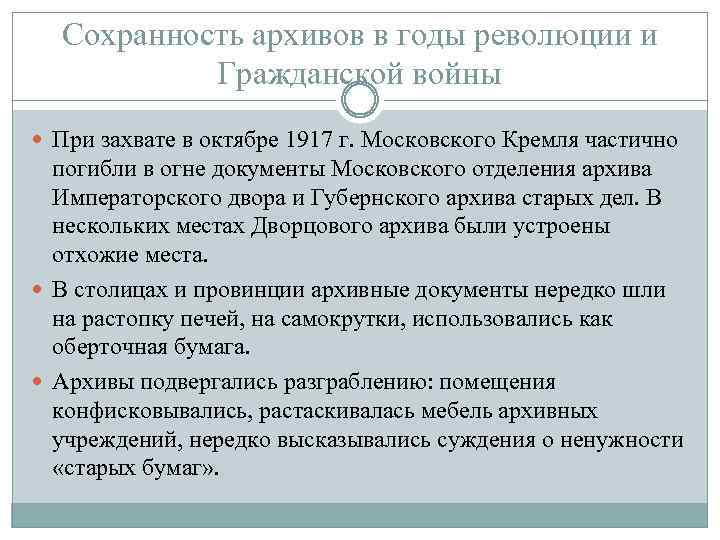 Сохранность архивов в годы революции и Гражданской войны

При захвате в октябре 1917 г. Московского Кремля частично погибли в огне документы Московского отделения архива Императорского двора и Губернского архива старых дел. В нескольких местах Дворцового архива были устроены отхожие места.

В столицах и провинции архивные документы нередко шли на растопку печей, на самокрутки, использовались как оберточная бумага.

Архивы подвергались разграблению: помещения конфисковывались, растаскивалась мебель архивных учреждений, нередко высказывались суждения о ненужности «старых бумаг».